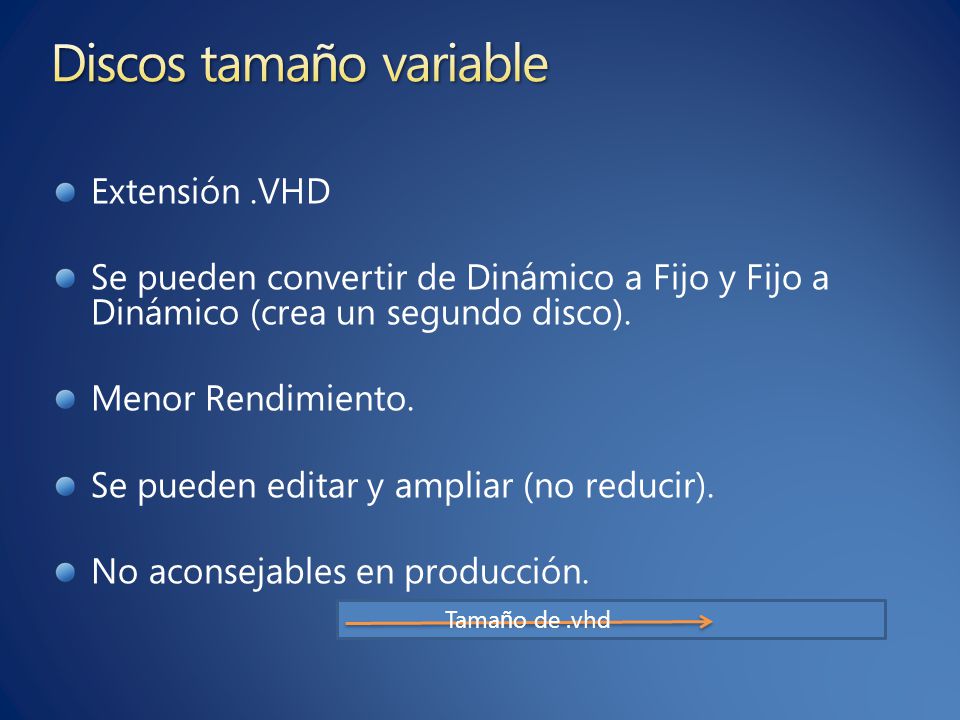 Discos tamaño variable

Extensión .VHD

Se pueden convertir de Dinámico a Fijo y Fijo a Dinámico (crea un segundo disco).

Menor Rendimiento.

Se pueden editar y ampliar (no reducir).

No aconsejables en producción.

Tamaño de .vhd